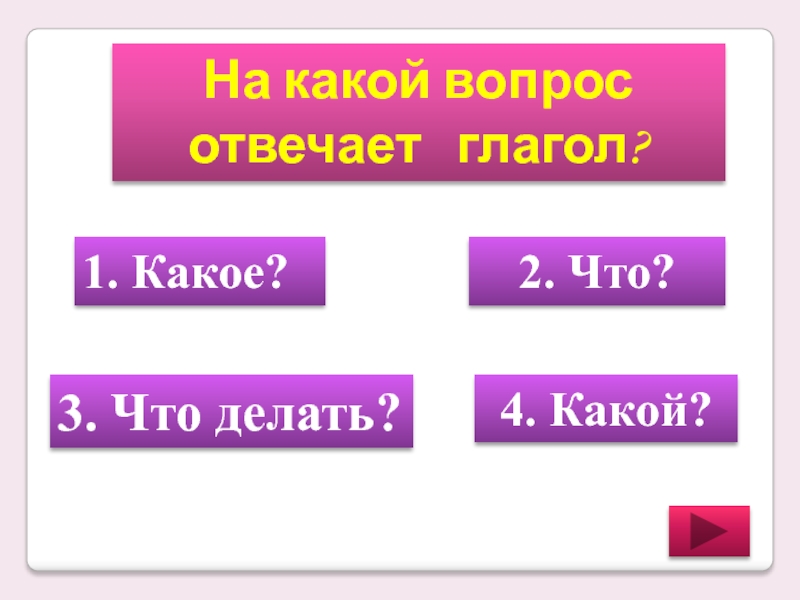 На какой вопрос отвечает глагол?

1. Какое?

2. Что?

3. Что делать?

4. Какой?